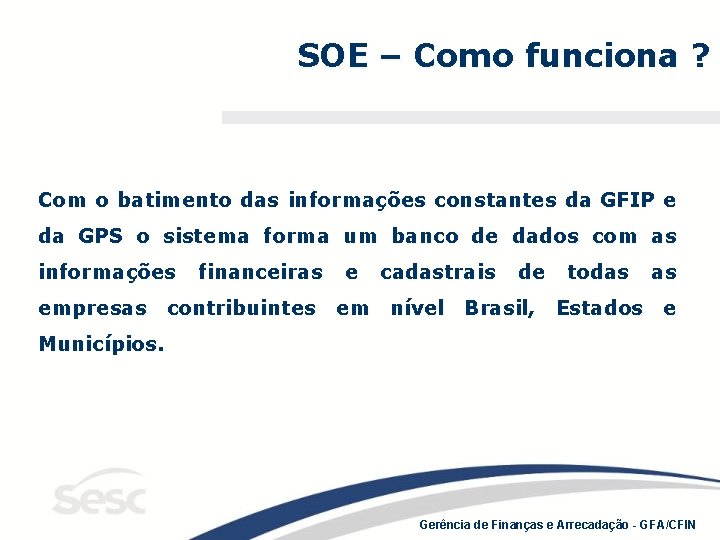 SOE – Como funciona ?

Com o batimento das informações constantes da GFIP e da GPS o sistema forma um banco de dados com as informações financeiras e cadastrais de todas as empresas contribuintes em nível Brasil, Estados e Municípios.

sesc

Gerência de Finanças e Arrecadação - GFA/CFIN